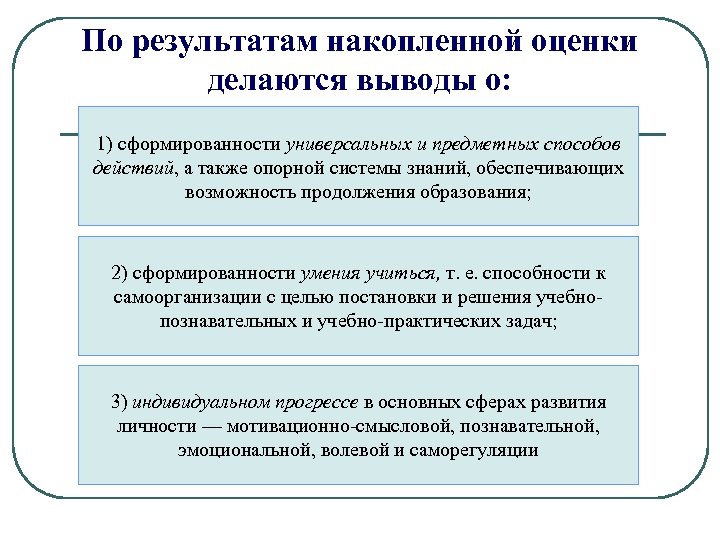 По результатам накопленной оценки делаются выводы о:

1) сформированности универсальных и предметных способов действий, а также опорной системы знаний, обеспечивающих возможность продолжения образования;

2) сформированности умения учиться, т. е. способности к самоорганизации с целью постановки и решения учебно-познавательных и учебно-практических задач;

3) индивидуальном прогрессе в основных сферах развития личности — мотивационно-смысловой, познавательной, эмоциональной, волевой и саморегуляции